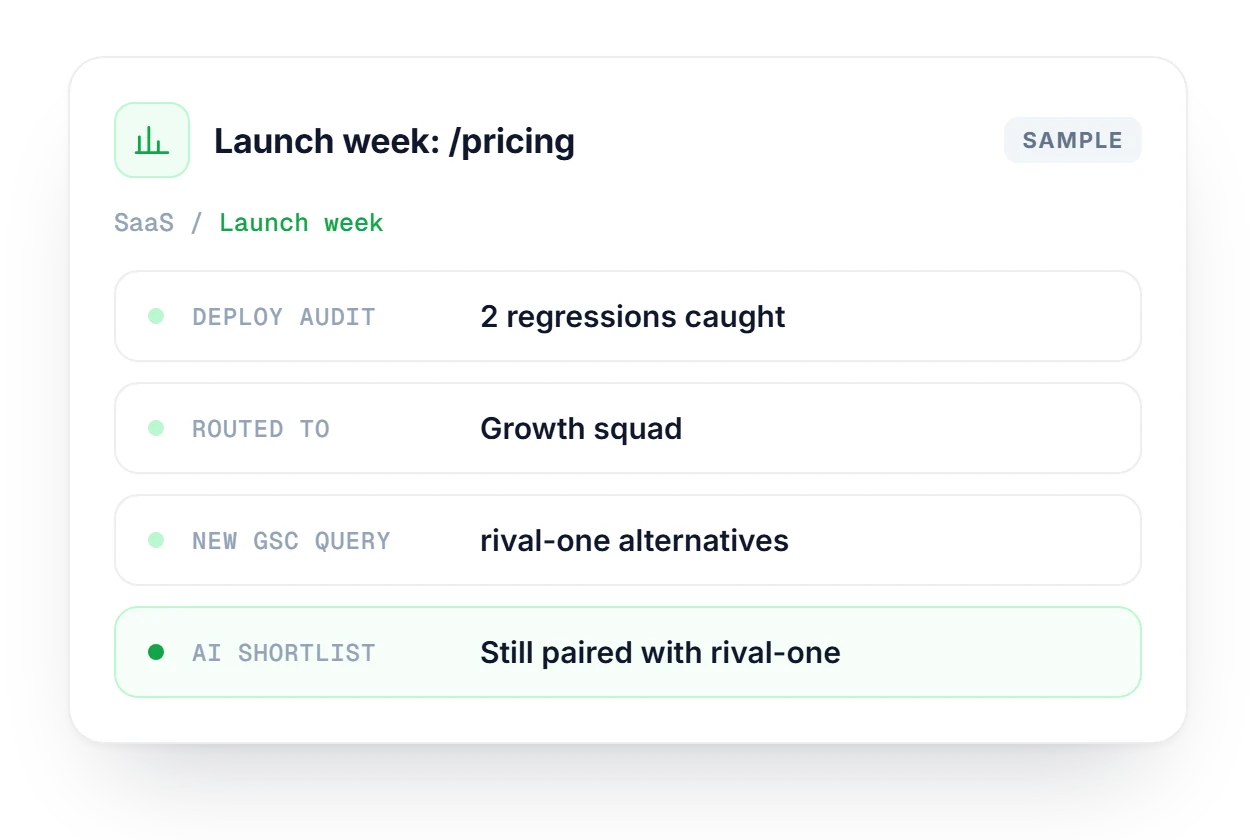 Launch week: /pricing

SAMPLE

SaaS / Launch week

DEPLOY AUDIT 2 regressions caught

ROUTED TO Growth squad

NEW GSC QUERY rival-one alternatives

AI SHORTLIST Still paired with rival-one